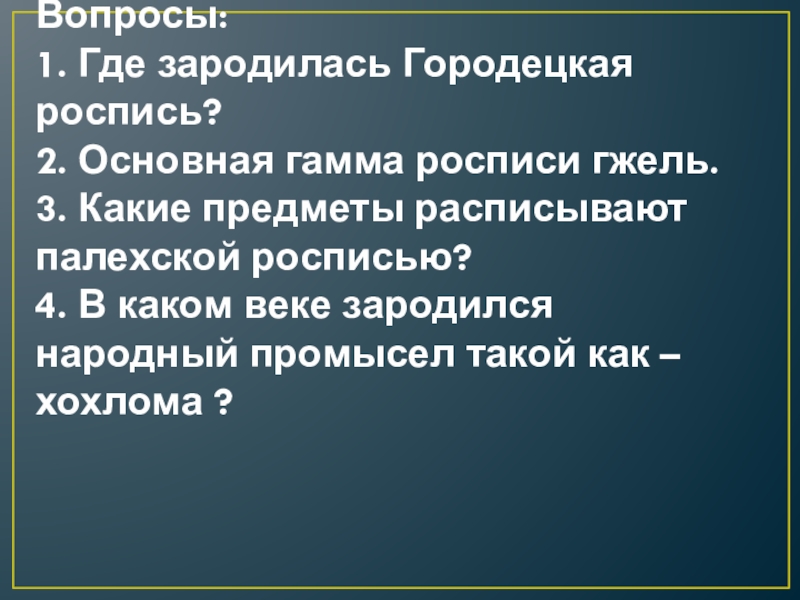 Вопросы:
1. Где зародилась Городецкая роспись?
2. Основная гамма росписи гжель.
3. Какие предметы расписывают палехской росписью?
4. В каком веке зародился народный промысел такой как – хохлома ?